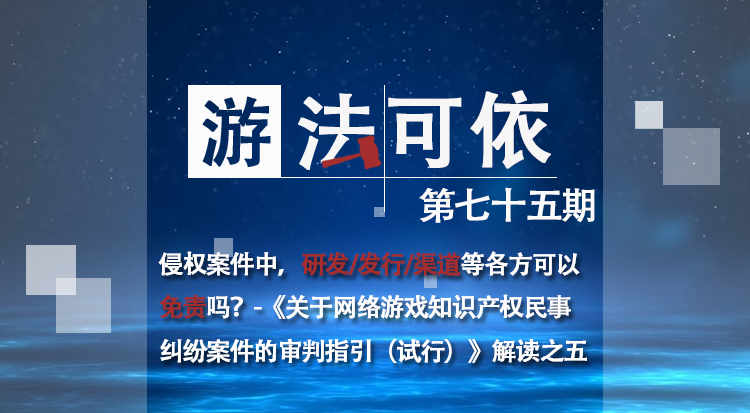 游法可依

第七十五期

侵权案件中，研发/发行/渠道等各方可以免责吗？-《关于网络游戏知识产权民事纠纷案件的审判指引（试行）》解读之五